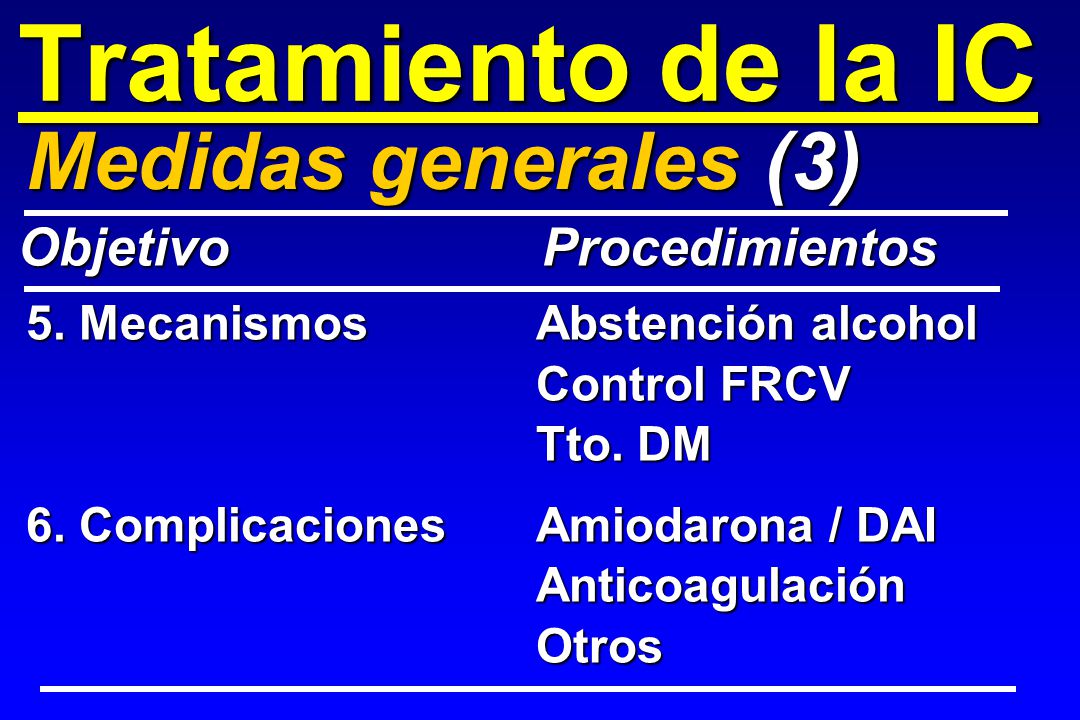 Tratamiento de la IC
Medidas generales (3)

| Objetivo | Procedimientos |
|---|---|
| 5. Mecanismos | Abstención alcohol<br>Control FRCV<br>Tto. DM |
| 6. Complicaciones | Amiodarona / DAI<br>Anticoagulación<br>Otros |